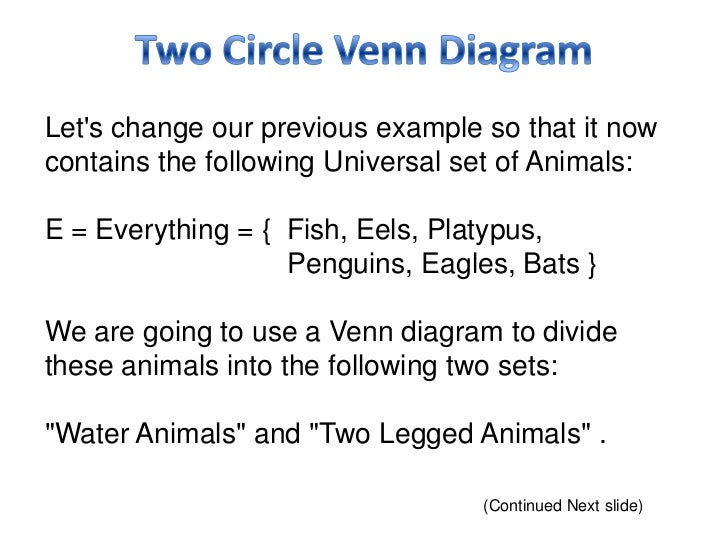 Two Circle Venn Diagram

Let's change our previous example so that it now contains the following Universal set of Animals:

E = Everything = { Fish, Eels, Platypus, Penguins, Eagles, Bats }

We are going to use a Venn diagram to divide these animals into the following two sets:

"Water Animals" and "Two Legged Animals" .

(Continued Next slide)